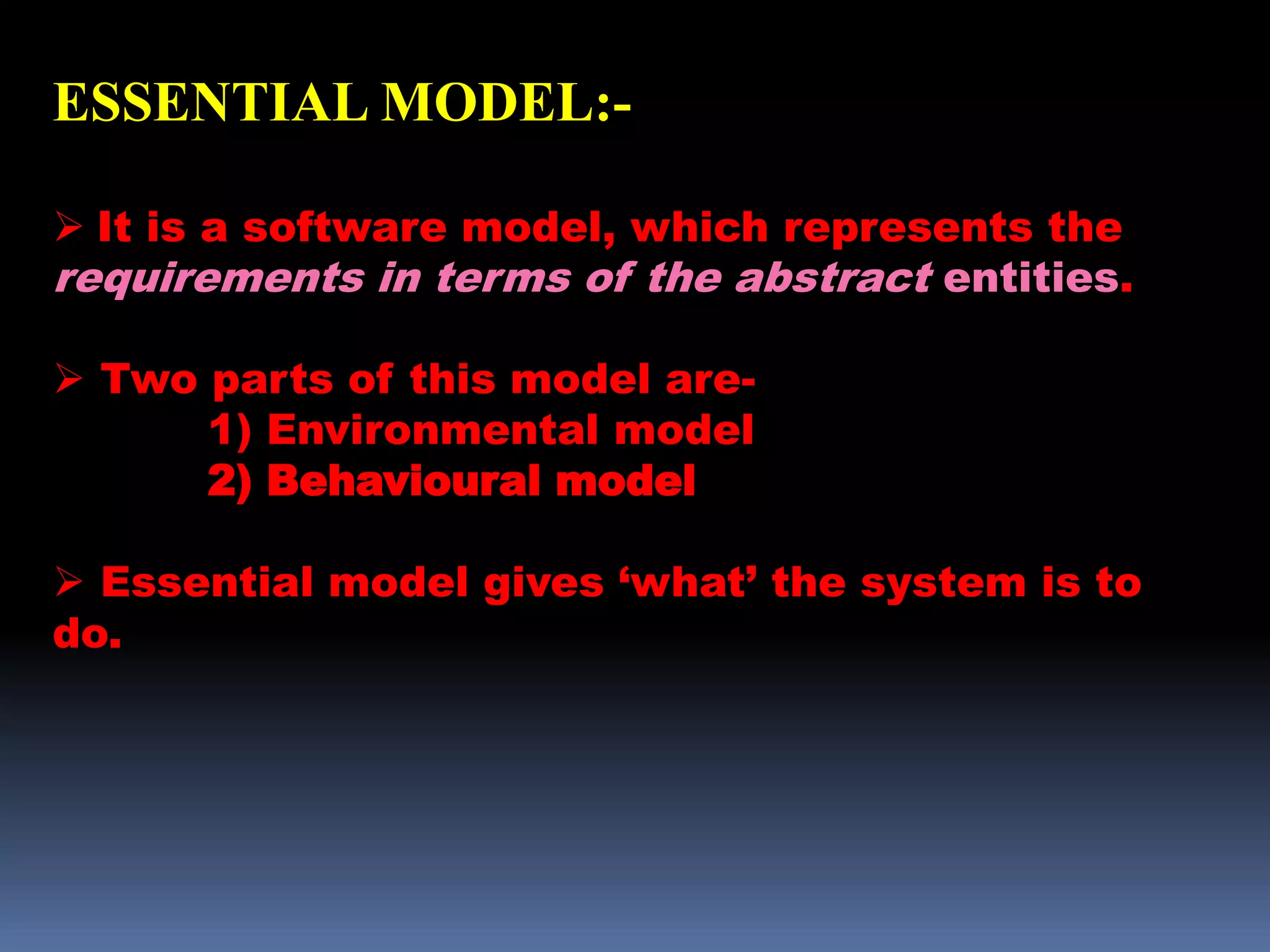 ESSENTIAL MODEL:-

➢ It is a software model, which represents the requirements in terms of the abstract entities.

➢ Two parts of this model are-
1) Environmental model
2) Behavioural model

➢ Essential model gives ‘what’ the system is to do.